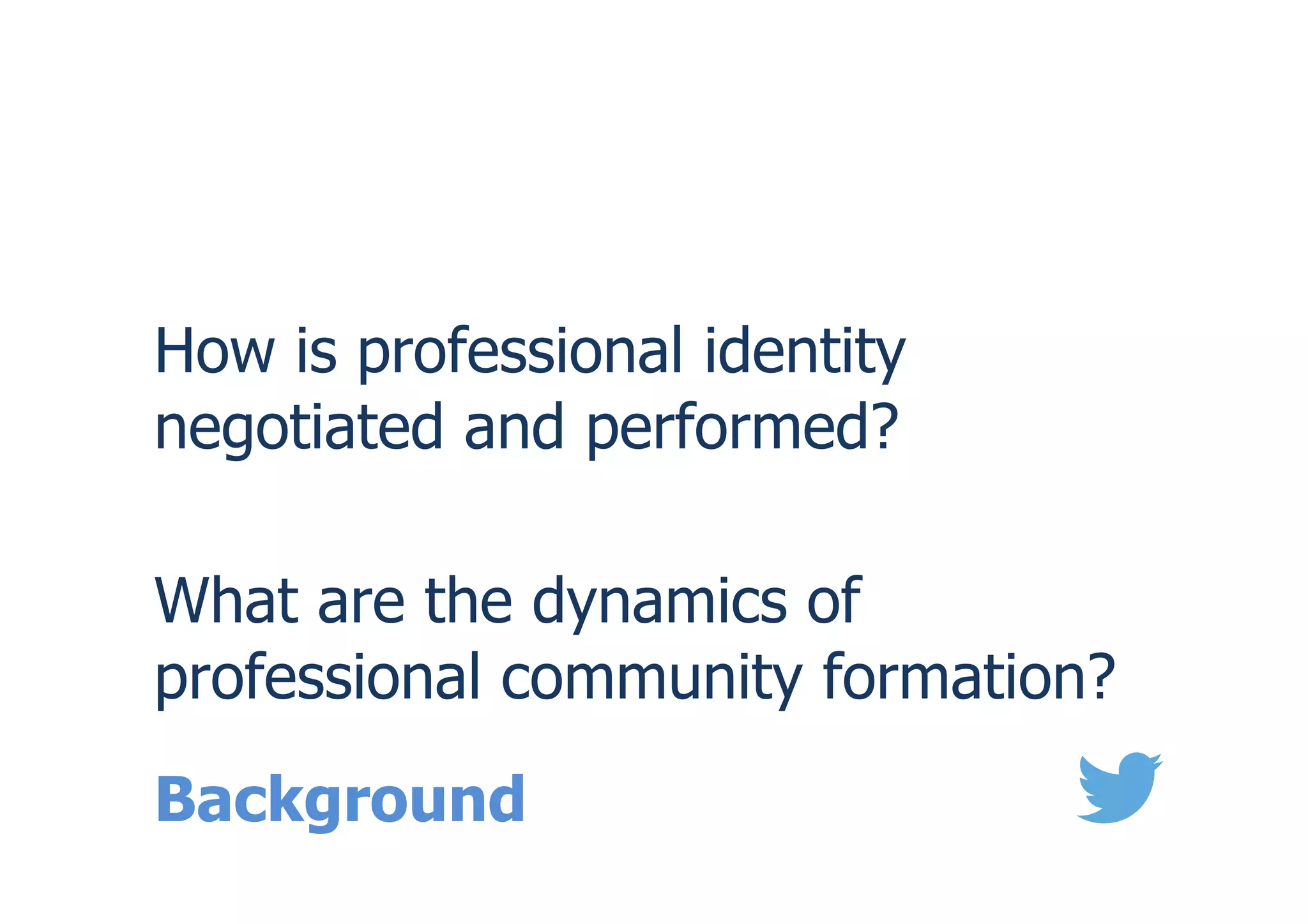 How is professional identity negotiated and performed?

What are the dynamics of professional community formation?

Background